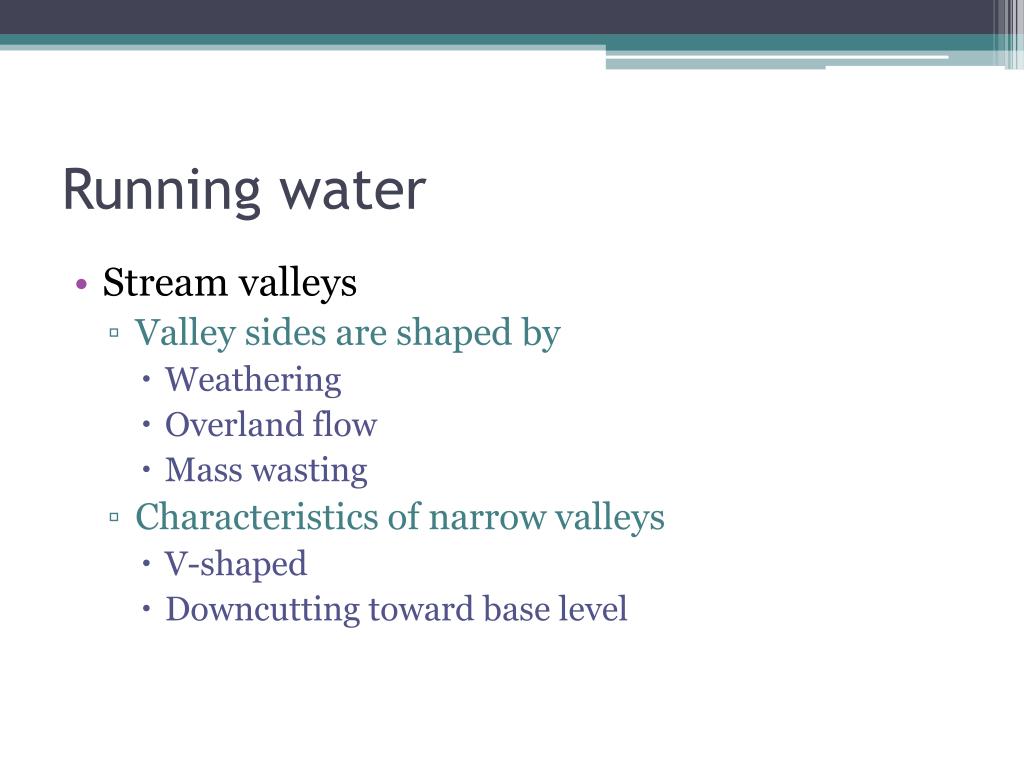 Running water

• Stream valleys
  ▫ Valley sides are shaped by
    • Weathering
    • Overland flow
    • Mass wasting
  ▫ Characteristics of narrow valleys
    • V-shaped
    • Downcutting toward base level